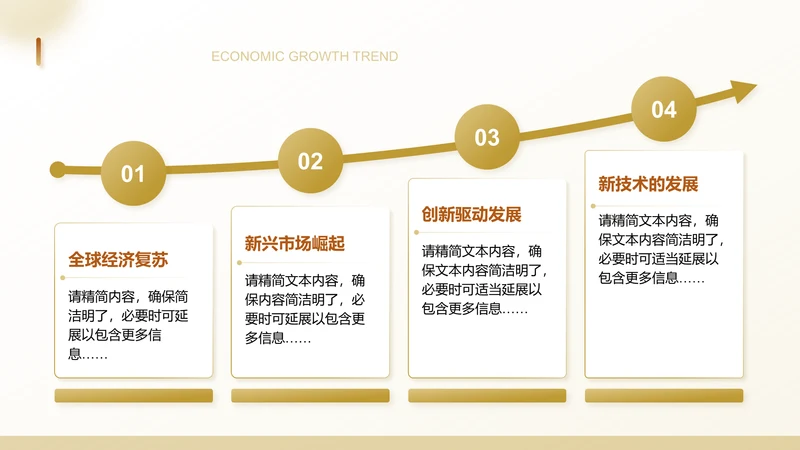 ECONOMIC GROWTH TREND

01

全球经济复苏

请精简内容，确保简洁明了，必要时可延展以包含更多信息……

02

新兴市场崛起

请精简文本内容，确保内容简洁明了，必要时可延展以包含更多信息……

03

创新驱动发展

请精简文本内容，确保文本内容简洁明了，必要时可适当延展以包含更多信息……

04

新技术的发展

请精简文本内容，确保文本内容简洁明了，必要时可适当延展以包含更多信息……